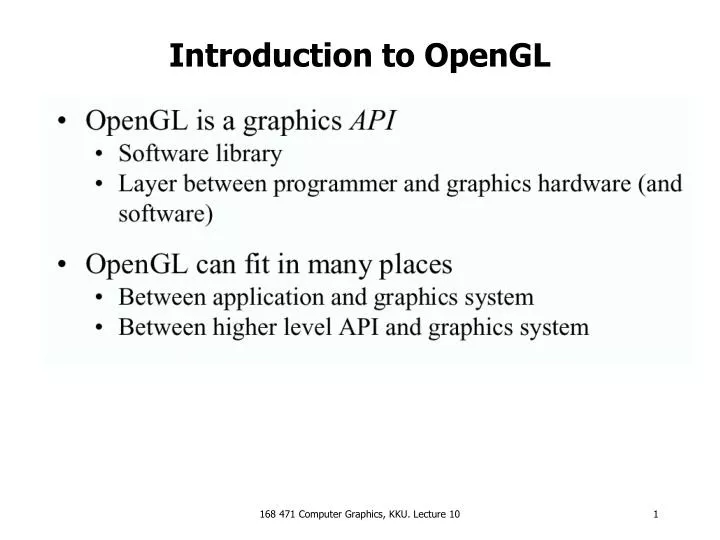 Introduction to OpenGL

• OpenGL is a graphics API
  • Software library
  • Layer between programmer and graphics hardware (and software)

• OpenGL can fit in many places
  • Between application and graphics system
  • Between higher level API and graphics system

168 471 Computer Graphics, KKU. Lecture 10

1